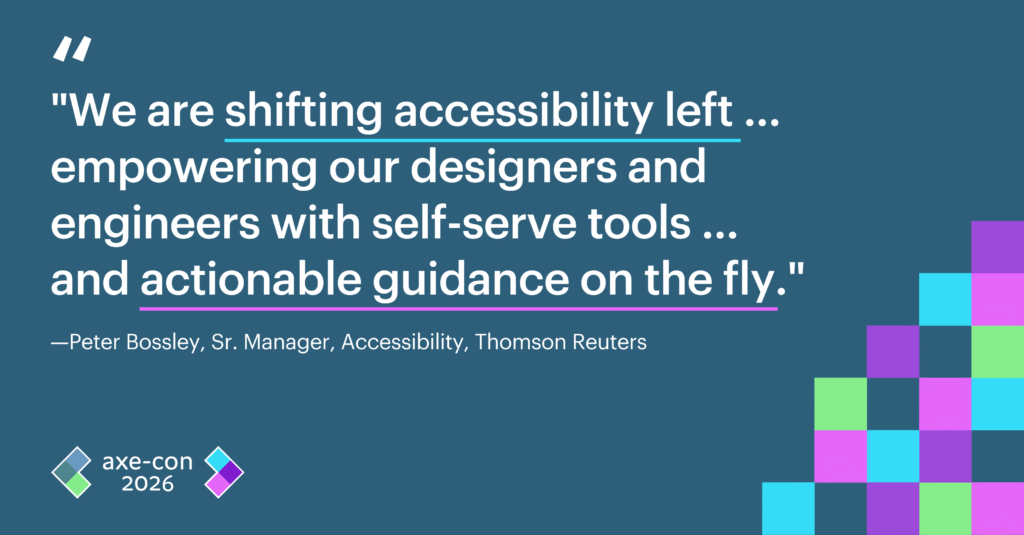 "We are shifting accessibility left ... empowering our designers and engineers with self-serve tools ... and actionable guidance on the fly."

—Peter Bossley, Sr. Manager, Accessibility, Thomson Reuters

axe-con 2026